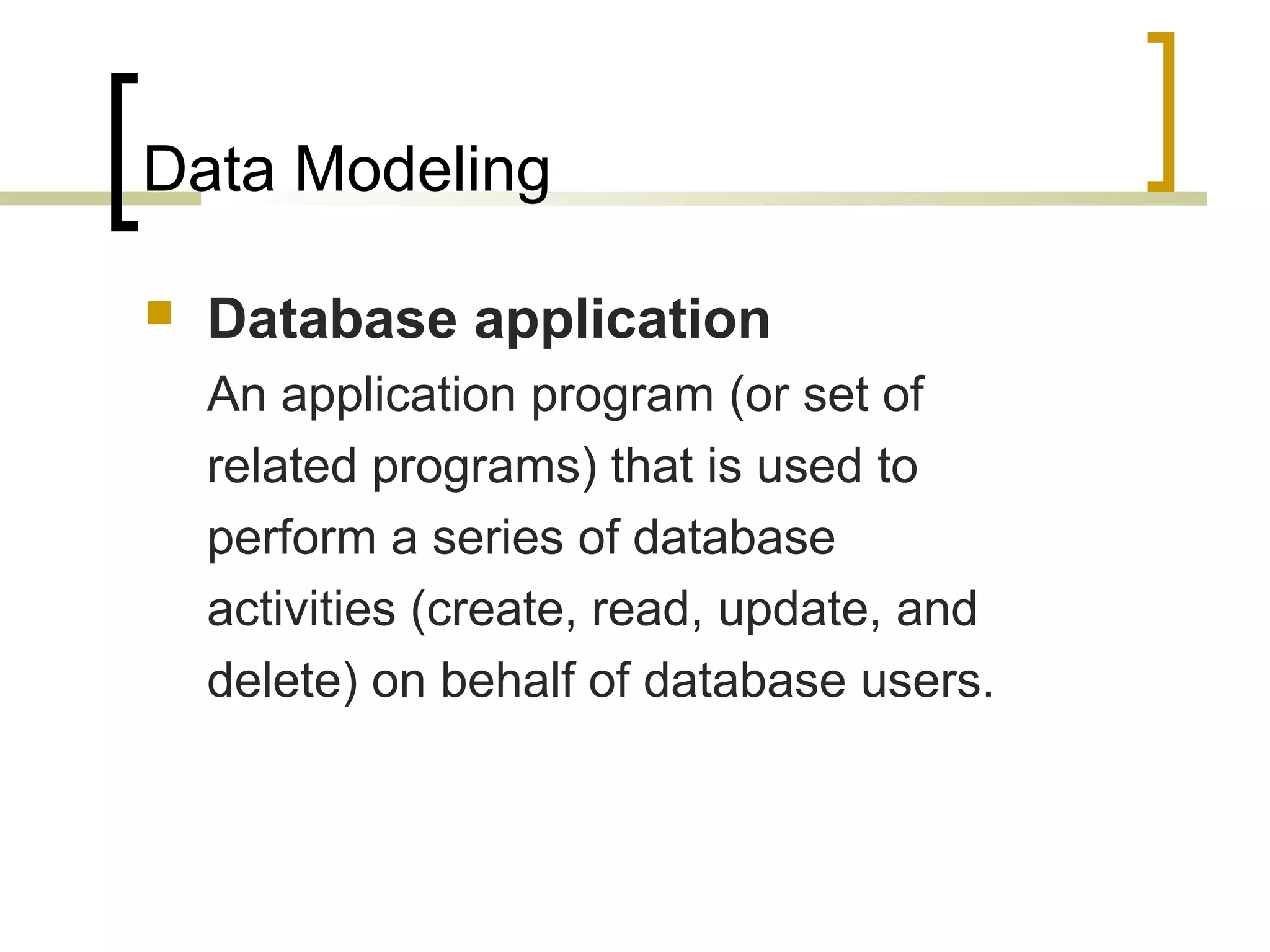 Data Modeling

Database application
An application program (or set of related programs) that is used to perform a series of database activities (create, read, update, and delete) on behalf of database users.